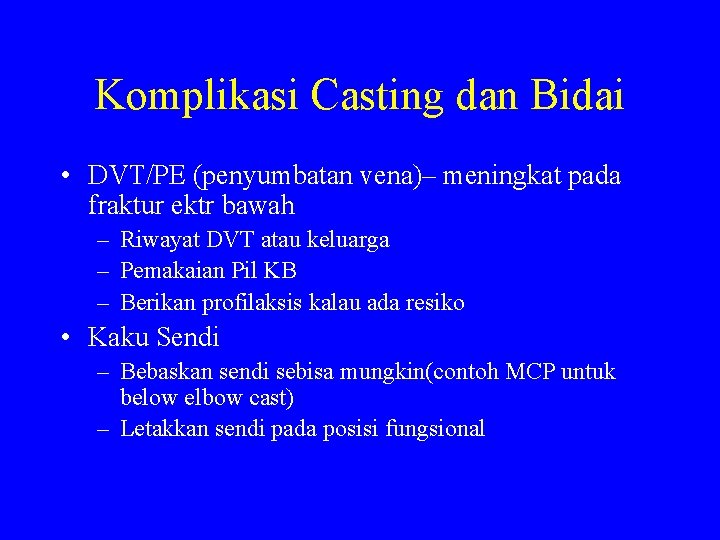 Komplikasi Casting dan Bidai

• DVT/PE (penyumbatan vena)– meningkat pada fraktur ektr bawah
  – Riwayat DVT atau keluarga
  – Pemakaian Pil KB
  – Berikan profilaksis kalau ada resiko
• Kaku Sendi
  – Bebaskan sendi sebisa mungkin(contoh MCP untuk below elbow cast)
  – Letakkan sendi pada posisi fungsional